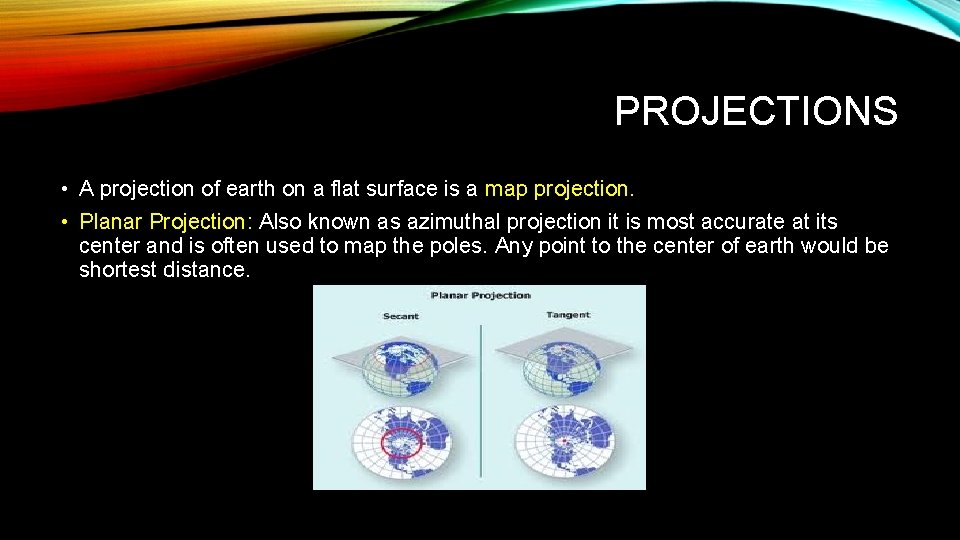 PROJECTIONS

• A projection of earth on a flat surface is a map projection.

• Planar Projection: Also known as azimuthal projection it is most accurate at its center and is often used to map the poles. Any point to the center of earth would be shortest distance.

Planar Projection

Secant

Tangent